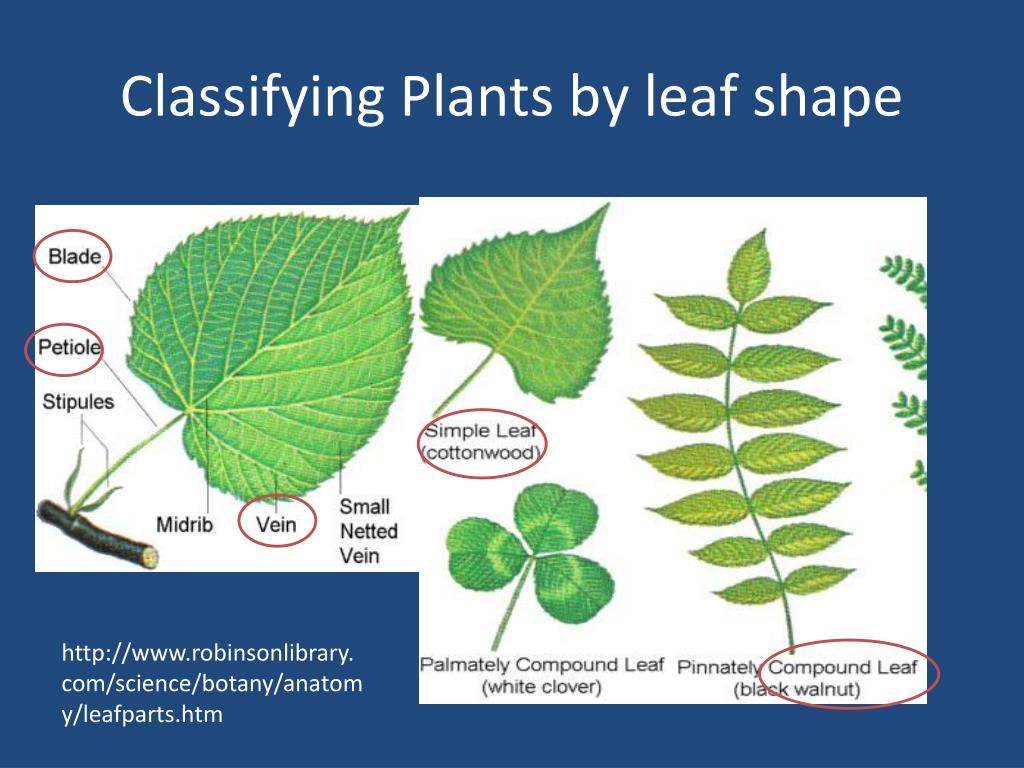 Classifying Plants by leaf shape

Blade

Petiole

Stipules

Midrib

Vein

Small Netted Vein

Simple Leaf (cottonwood)

Palmately Compound Leaf (white clover)

Pinnately Compound Leaf (black walnut)

http://www.robinsonlibrary.com/science/botany/anatomy/leafparts.htm